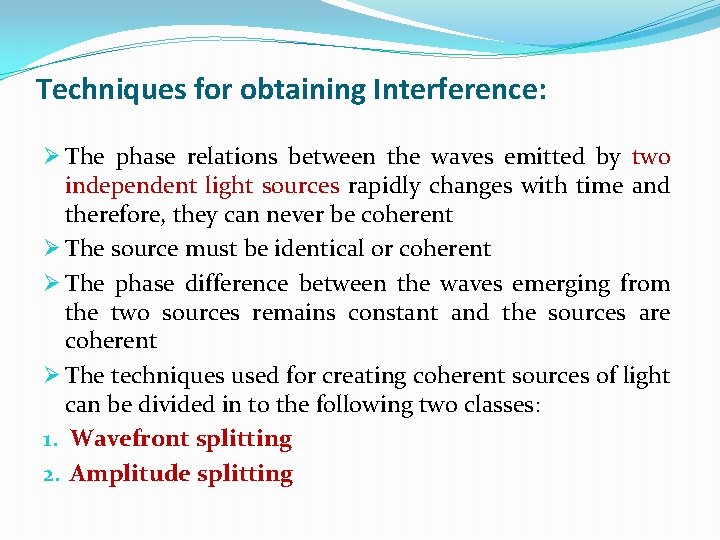 Techniques for obtaining Interference:

➢ The phase relations between the waves emitted by two independent light sources rapidly changes with time and therefore, they can never be coherent

➢ The source must be identical or coherent

➢ The phase difference between the waves emerging from the two sources remains constant and the sources are coherent

➢ The techniques used for creating coherent sources of light can be divided in to the following two classes:

1. Wavefront splitting
2. Amplitude splitting